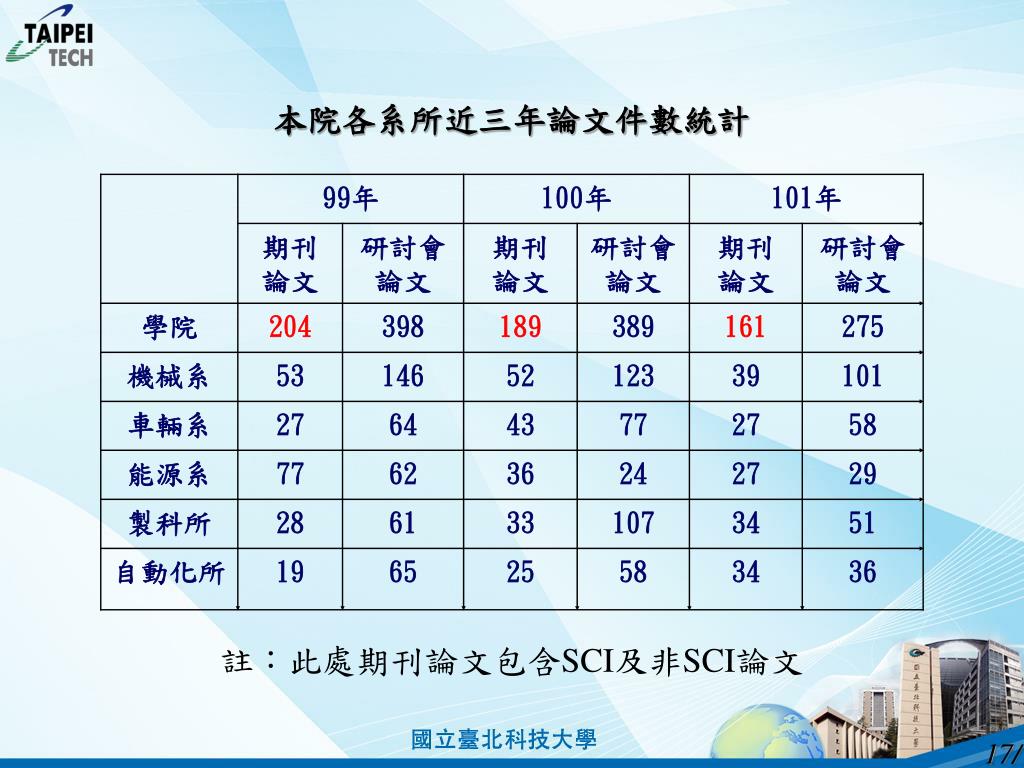 TAIPEI TECH

本院各系所近三年論文件數統計

| | 99年 | | 100年 | | 101年 | |
|---|---|---|---|---|---|---|
| | 期刊論文 | 研討會論文 | 期刊論文 | 研討會論文 | 期刊論文 | 研討會論文 |
| 學院 | 204 | 398 | 189 | 389 | 161 | 275 |
| 機械系 | 53 | 146 | 52 | 123 | 39 | 101 |
| 車輛系 | 27 | 64 | 43 | 77 | 27 | 58 |
| 能源系 | 77 | 62 | 36 | 24 | 27 | 29 |
| 製科所 | 28 | 61 | 33 | 107 | 34 | 51 |
| 自動化所 | 19 | 65 | 25 | 58 | 34 | 36 |

註：此處期刊論文包含SCI及非SCI論文

國立臺北科技大學

17/